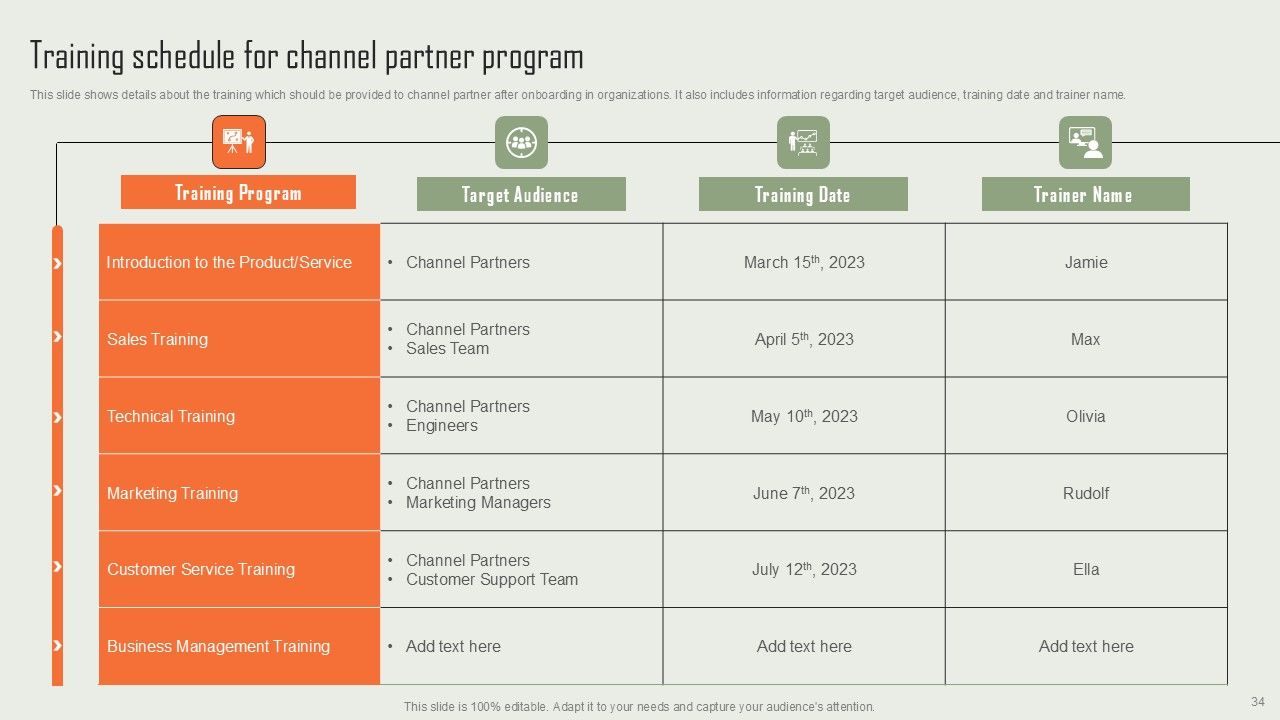 Training schedule for channel partner program

This slide shows details about the training which should be provided to channel partner after onboarding in organizations. It also includes information regarding target audience, training date and trainer name.

| Training Program | Target Audience | Training Date | Trainer Name |
|---|---|---|---|
| Introduction to the Product/Service | • Channel Partners | March 15$^{th}$, 2023 | Jamie |
| Sales Training | • Channel Partners • Sales Team | April 5$^{th}$, 2023 | Max |
| Technical Training | • Channel Partners • Engineers | May 10$^{th}$, 2023 | Olivia |
| Marketing Training | • Channel Partners • Marketing Managers | June 7$^{th}$, 2023 | Rudolf |
| Customer Service Training | • Channel Partners • Customer Support Team | July 12$^{th}$, 2023 | Ella |
| Business Management Training | • Add text here | Add text here | Add text here |

This slide is 100% editable. Adapt it to your needs and capture your audience's attention.

34